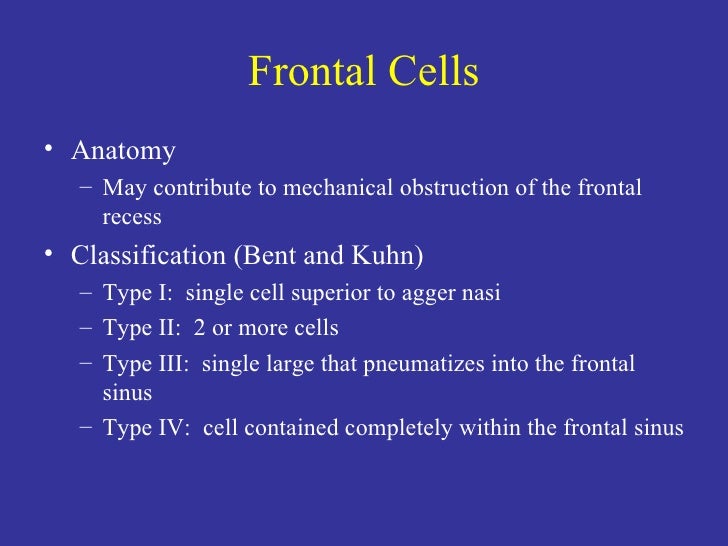 Frontal Cells

• Anatomy
– May contribute to mechanical obstruction of the frontal recess

• Classification (Bent and Kuhn)
– Type I: single cell superior to agger nasi
– Type II: 2 or more cells
– Type III: single large that pneumatizes into the frontal sinus
– Type IV: cell contained completely within the frontal sinus